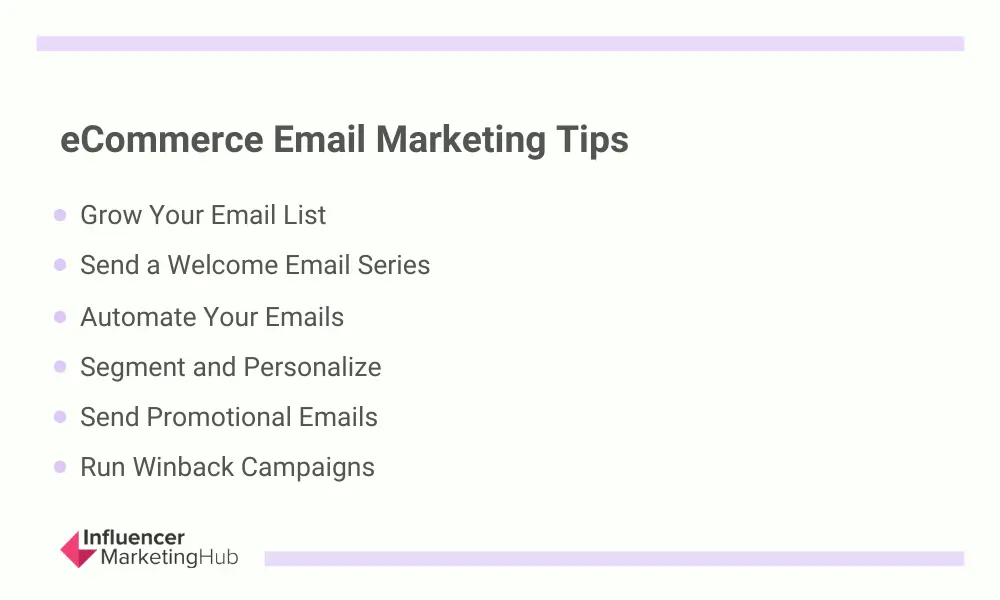 eCommerce Email Marketing Tips

- Grow Your Email List
- Send a Welcome Email Series
- Automate Your Emails
- Segment and Personalize
- Send Promotional Emails
- Run Winback Campaigns

Influencer MarketingHub